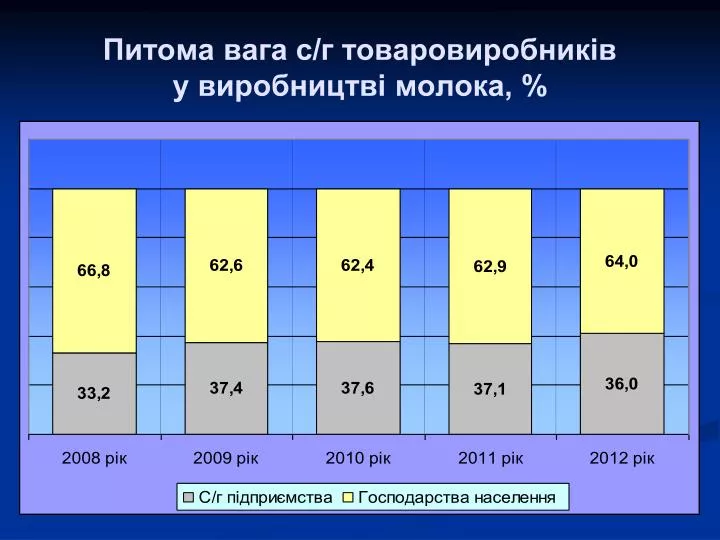 Питома вага с/г товаровиробників у виробництві молока, %

66,8
62,6
62,4
62,9
64,0
33,2
37,4
37,6
37,1
36,0

2008 рік
2009 рік
2010 рік
2011 рік
2012 рік

С/г підприємства
Господарства населення